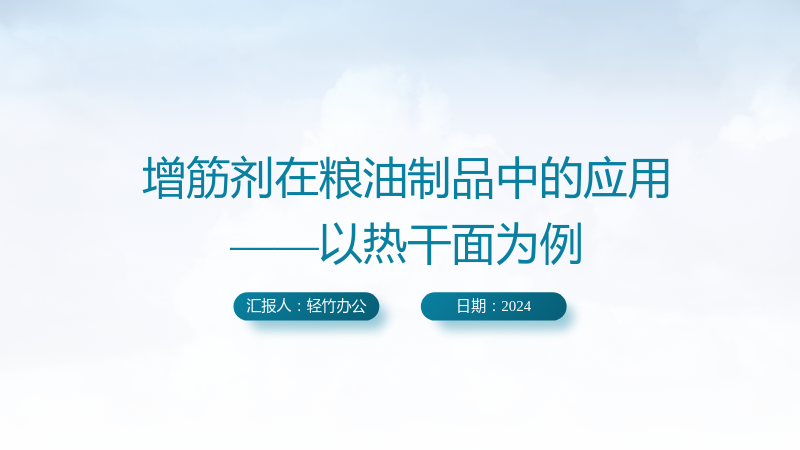 增筋剂在粮油制品中的应用
——以热干面为例

汇报人：轻竹办公 日期：2024